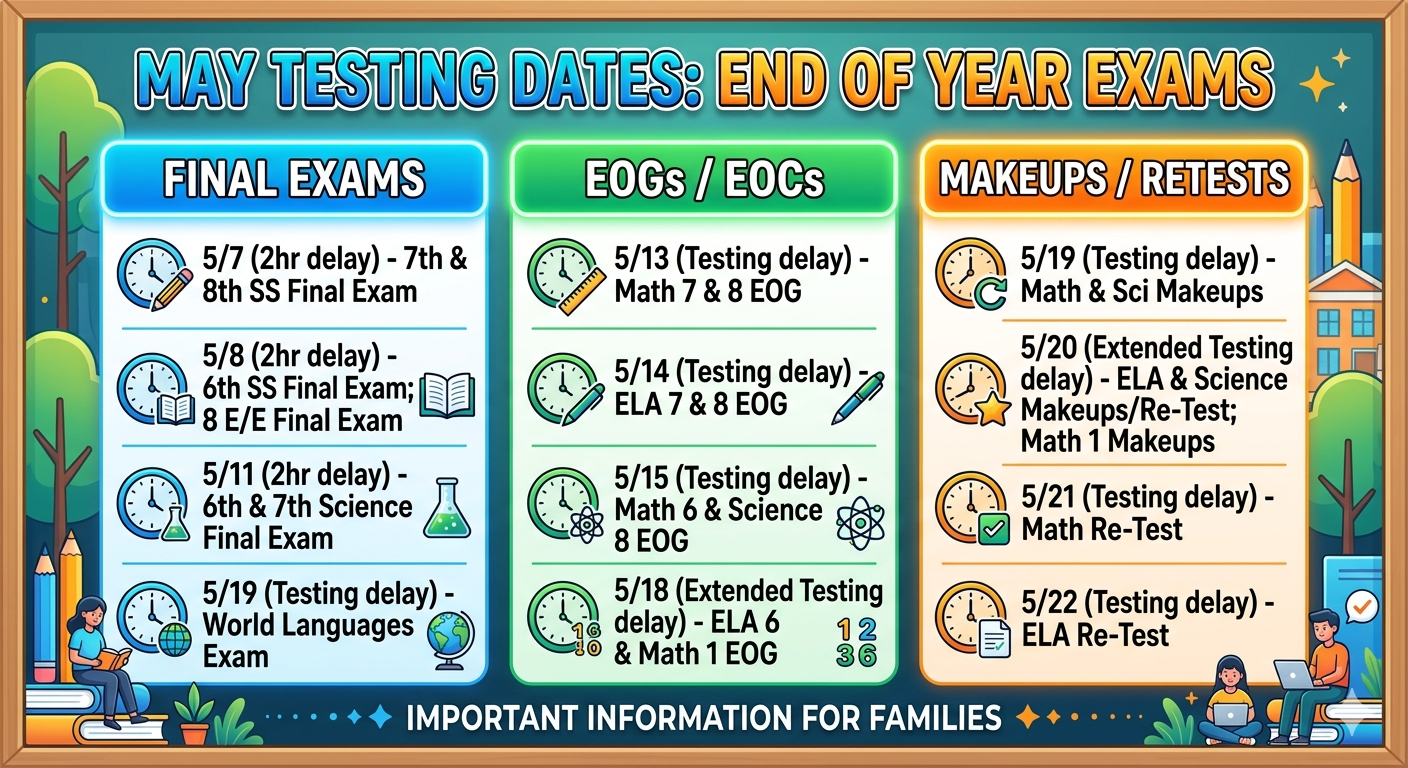 MAY TESTING DATES: END OF YEAR EXAMS

FINAL EXAMS

5/7 (2hr delay) - 7th & 8th SS Final Exam

5/8 (2hr delay) - 6th SS Final Exam; 8 E/E Final Exam

5/11 (2hr delay) - 6th & 7th Science Final Exam

5/19 (Testing delay) - World Languages Exam

EOGs / EOCs

5/13 (Testing delay) - Math 7 & 8 EOG

5/14 (Testing delay) - ELA 7 & 8 EOG

5/15 (Testing delay) - Math 6 & Science 8 EOG

5/18 (Extended Testing delay) - ELA 6 & Math 1 EOG

1 2
3 6

MAKEUPS / RETESTS

5/19 (Testing delay) - Math & Sci Makeups

5/20 (Extended Testing delay) - ELA & Science Makeups/Re-Test; Math 1 Makeups

5/21 (Testing delay) - Math Re-Test

5/22 (Testing delay) - ELA Re-Test

IMPORTANT INFORMATION FOR FAMILIES